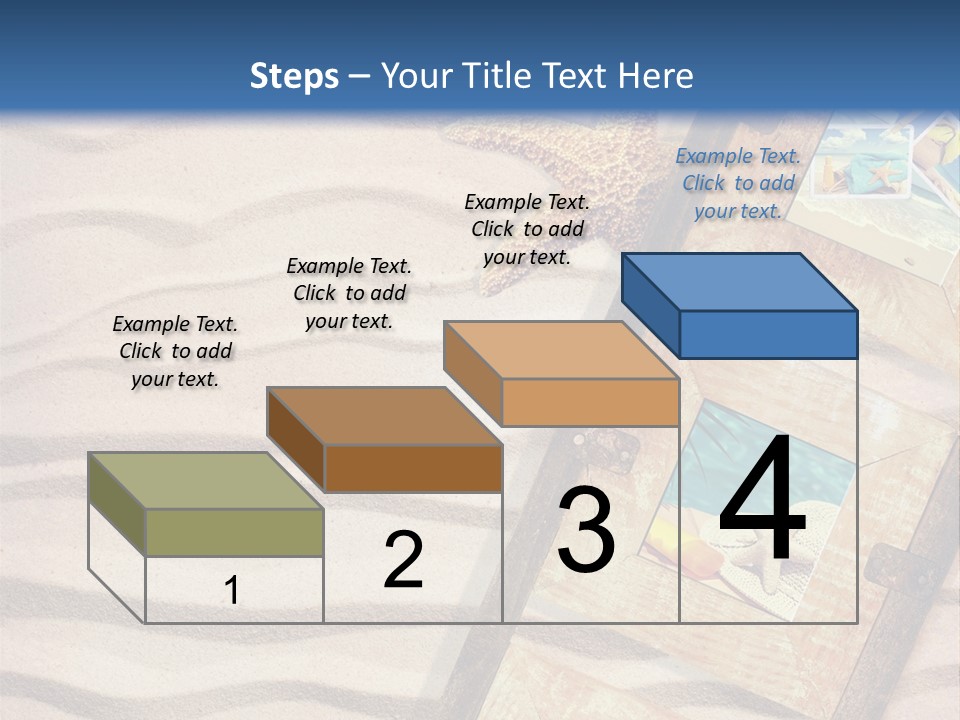 Steps – Your Title Text Here

Example Text. Click to add your text.

Example Text. Click to add your text.

Example Text. Click to add your text.

Example Text. Click to add your text.

1

2

3

4